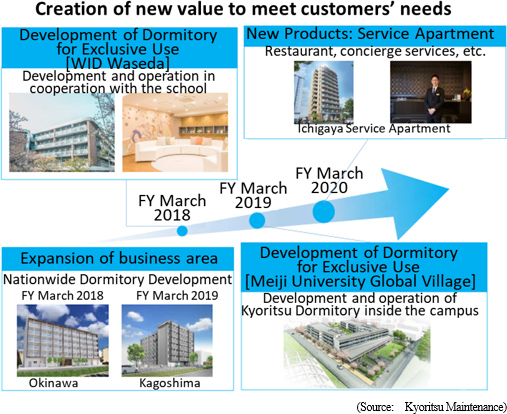 Creation of new value to meet customers' needs

Development of Dormitory for Exclusive Use [WID Waseda]

Development and operation in cooperation with the school

New Products: Service Apartment

Restaurant, concierge services, etc.

Ichigaya Service Apartment

FY March 2018

FY March 2019

FY March 2020

Expansion of business area

Nationwide Dormitory Development

FY March 2018

FY March 2019

Okinawa

Kagoshima

Development of Dormitory for Exclusive Use [Meiji University Global Village]

Development and operation of Kyoritsu Dormitory inside the campus

(Source: Kyoritsu Maintenance)